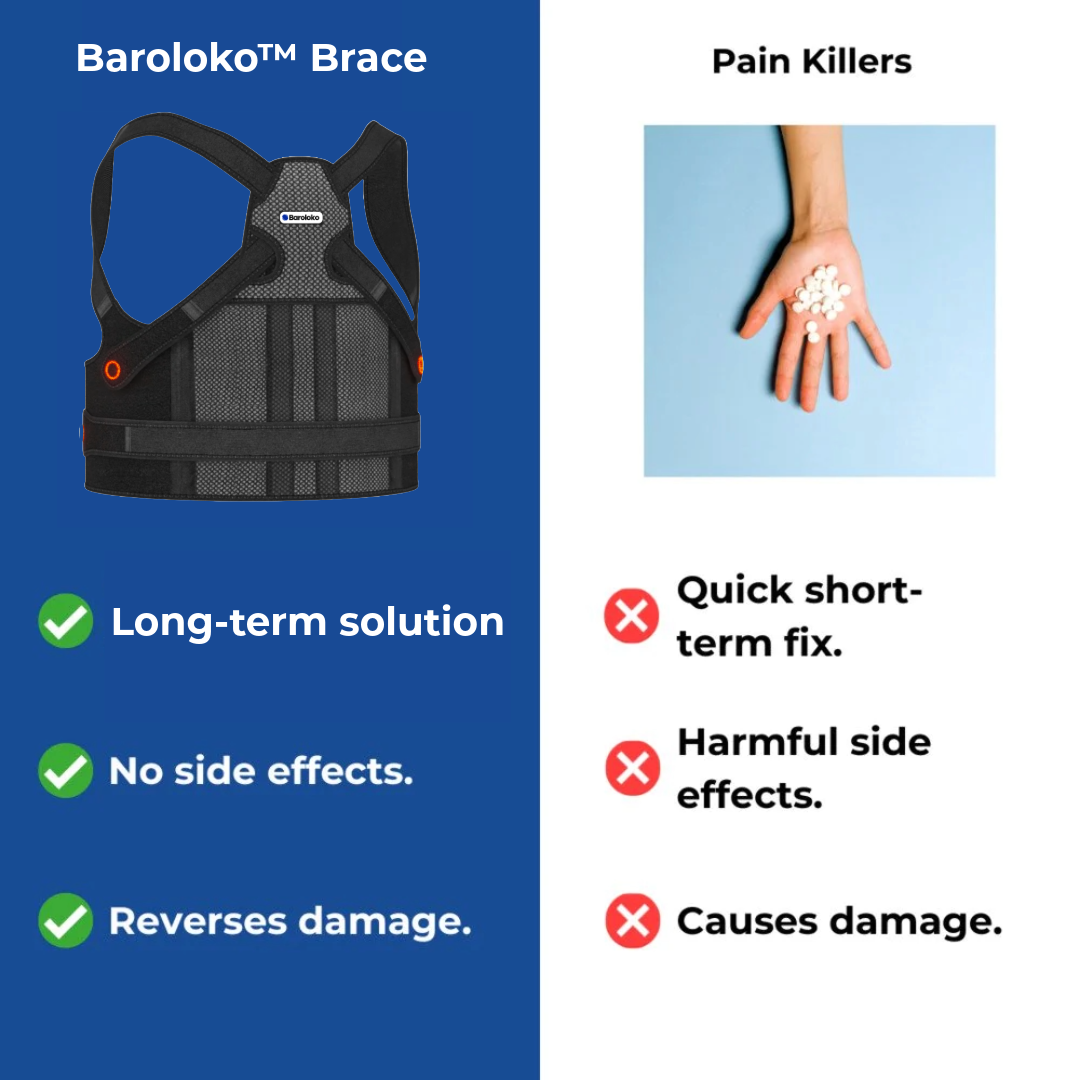 Baroloko™ Brace

Baroloko

Long-term solution

No side effects.

Reverses damage.

Pain Killers

Quick short-term fix.

Harmful side effects.

Causes damage.